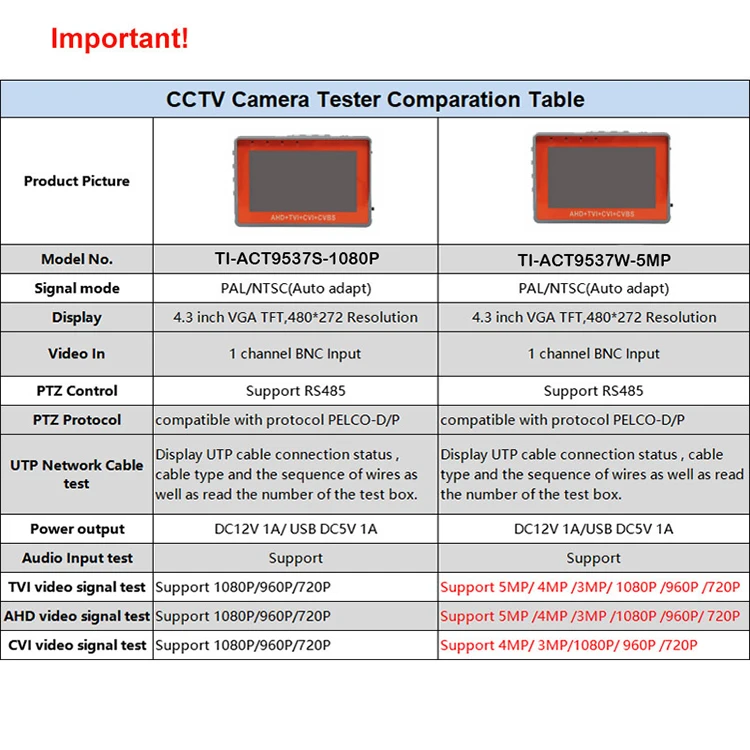 Important!

| CCTV Camera Tester Comparation Table | | |
|---|---|---|
| Product Picture | AHD+TVI+CVI+CVBS | AHD+TVI+CVI+CVBS |
| Model No. | TI-ACT9537S-1080P | TI-ACT9537W-5MP |
| Signal mode | PAL/NTSC(Auto adapt) | PAL/NTSC(Auto adapt) |
| Display | 4.3 inch VGA TFT,480*272 Resolution | 4.3 inch VGA TFT,480*272 Resolution |
| Video In | 1 channel BNC Input | 1 channel BNC Input |
| PTZ Control | Support RS485 | Support RS485 |
| PTZ Protocol | compatible with protocol PELCO-D/P | compatible with protocol PELCO-D/P |
| UTP Network Cable test | Display UTP cable connection status , cable type and the sequence of wires as well as read the number of the test box. | Display UTP cable connection status , cable type and the sequence of wires as well as read the number of the test box. |
| Power output | DC12V 1A/ USB DC5V 1A | DC12V 1A/USB DC5V 1A |
| Audio Input test | Support | Support |
| TVI video signal test | Support 1080P/960P/720P | Support 5MP/ 4MP /3MP/ 1080P /960P /720P |
| AHD video signal test | Support 1080P/960P/720P | Support 5MP /4MP /3MP /1080P /960P/ 720P |
| CVI video signal test | Support 1080P/960P/720P | Support 4MP/ 3MP/1080P/ 960P /720P |